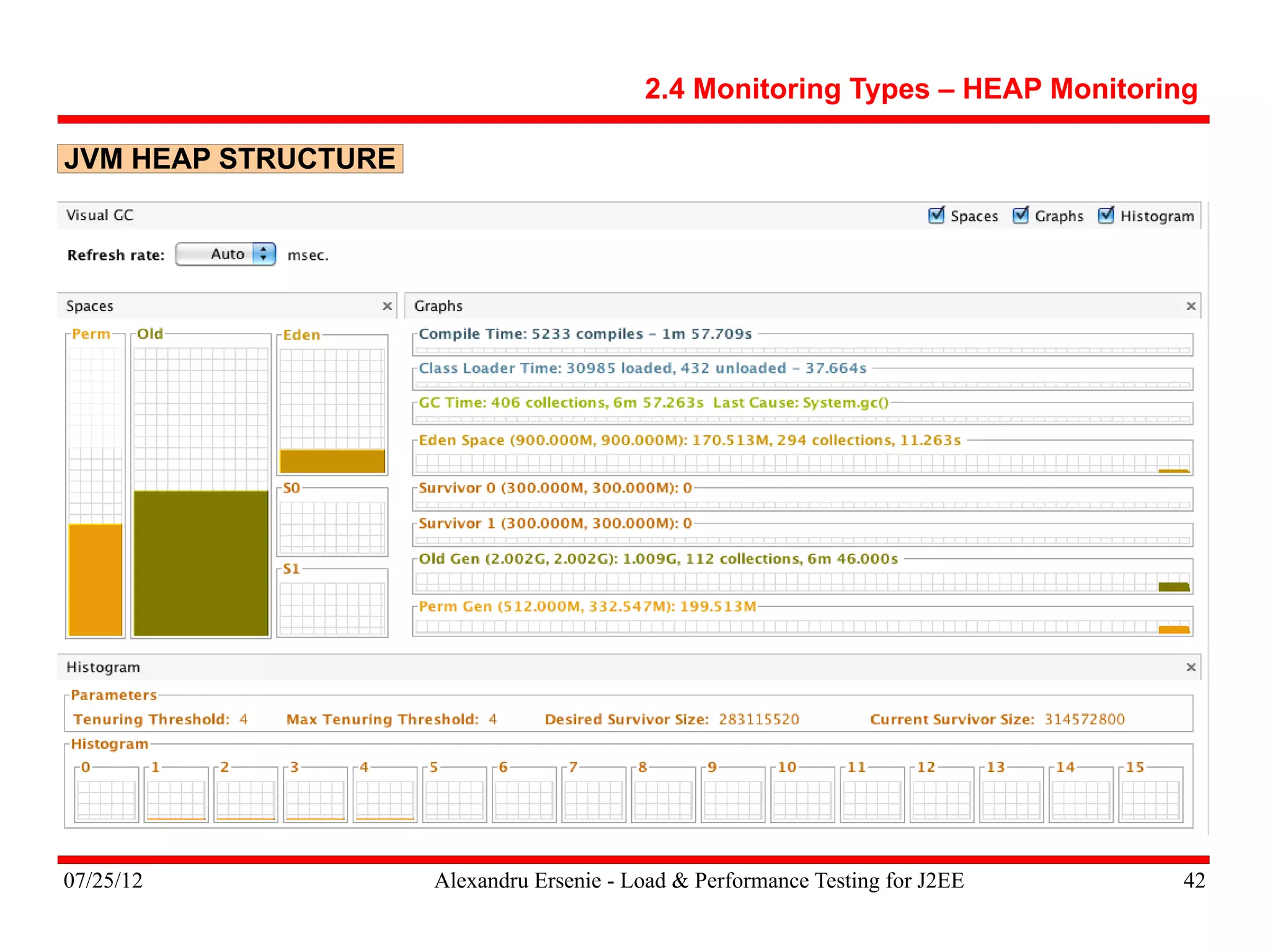 2.4 Monitoring Types – HEAP Monitoring

JVM HEAP STRUCTURE

Visual GC

Spaces Graphs Histogram

Refresh rate: Auto msec.

Spaces ×

Perm Old Eden

S0

S1

Graphs ×

Compile Time: 5233 compiles – 1m 57.709s

Class Loader Time: 30985 loaded, 432 unloaded – 37.664s

GC Time: 406 collections, 6m 57.263s Last Cause: System.gc()

Eden Space (900.000M, 900.000M): 170.513M, 294 collections, 11.263s

Survivor 0 (300.000M, 300.000M): 0

Survivor 1 (300.000M, 300.000M): 0

Old Gen (2.002G, 2.002G): 1.009G, 112 collections, 6m 46.000s

Perm Gen (512.000M, 332.547M): 199.513M

Histogram ×

Parameters

Tenuring Threshold: 4 Max Tenuring Threshold: 4 Desired Survivor Size: 283115520 Current Survivor Size: 314572800

Histogram

0 1 2 3 4 5 6 7 8 9 10 11 12 13 14 15

07/25/12 Alexandru Ersenie - Load & Performance Testing for J2EE 42